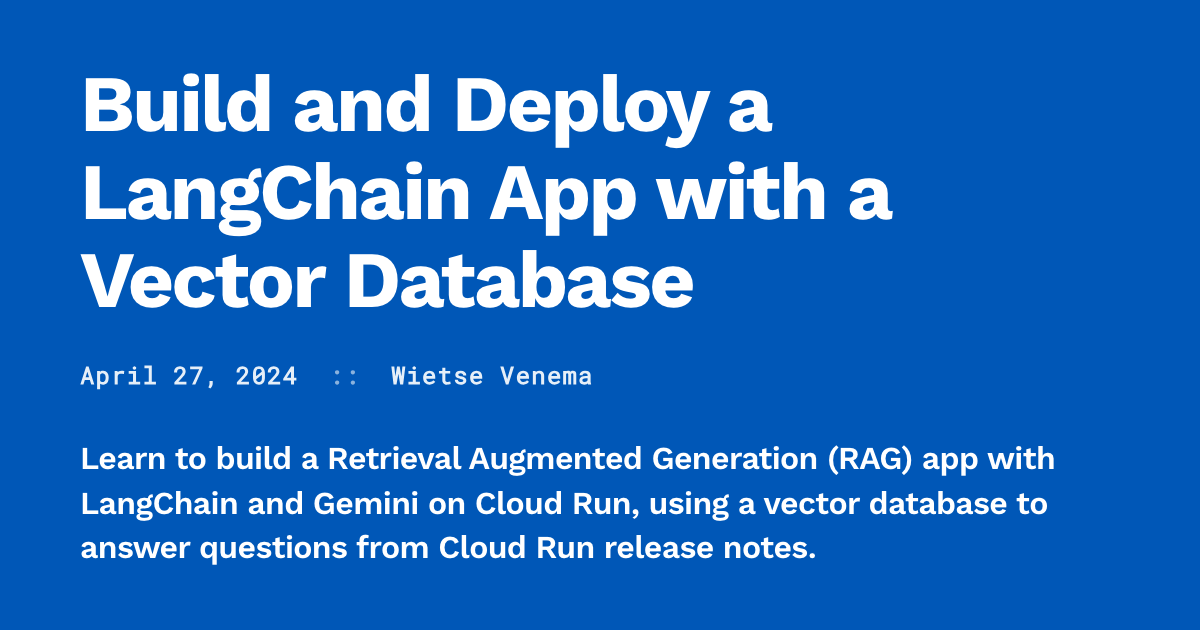 Build and Deploy a LangChain App with a Vector Database

April 27, 2024 :: Wietse Venema

Learn to build a Retrieval Augmented Generation (RAG) app with LangChain and Gemini on Cloud Run, using a vector database to answer questions from Cloud Run release notes.